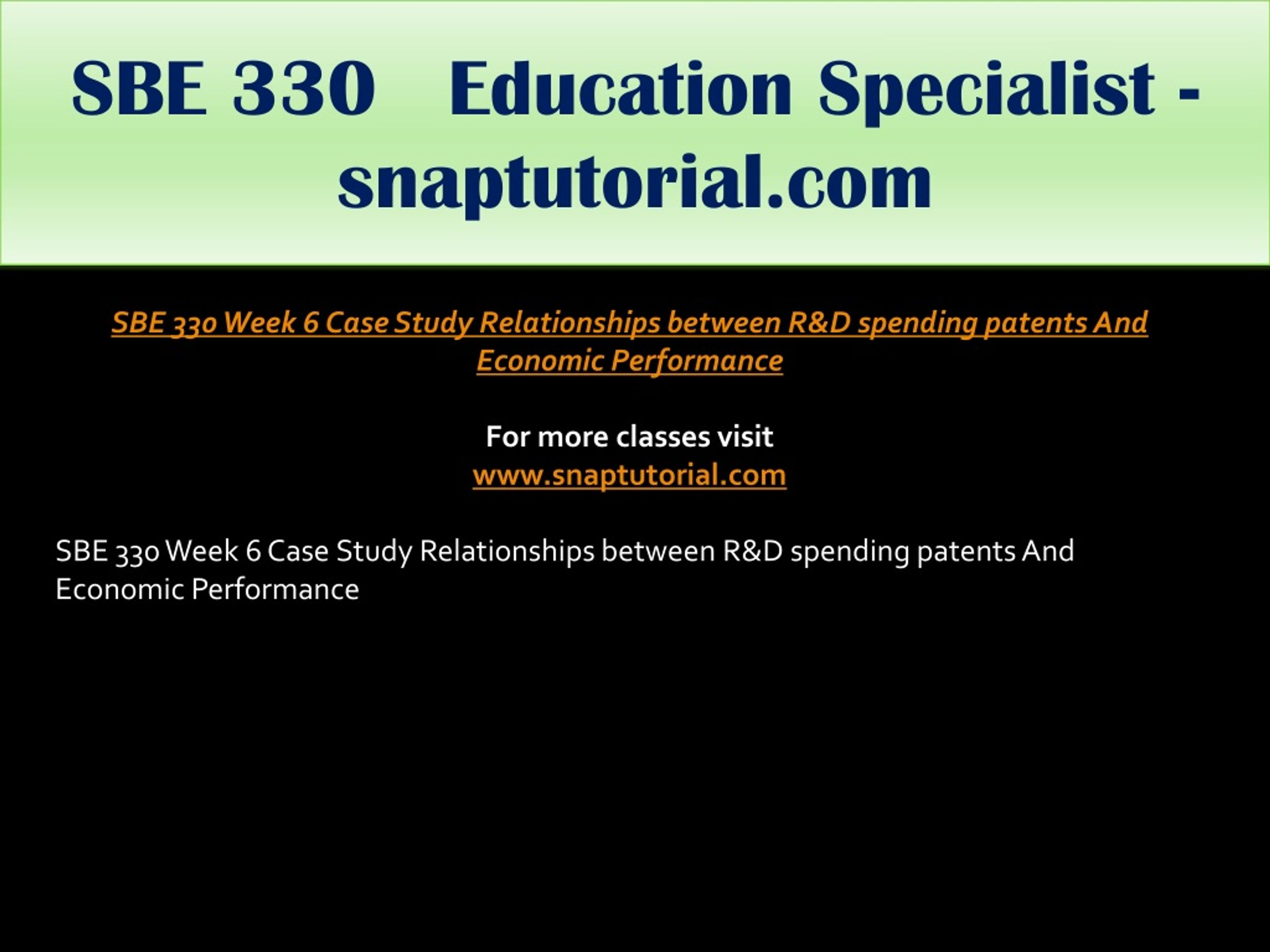 SBE 330 Education Specialist - snaptutorial.com

SBE 330 Week 6 Case Study Relationships between R&D spending patents And Economic Performance

For more classes visit
www.snaptutorial.com

SBE 330 Week 6 Case Study Relationships between R&D spending patents And Economic Performance